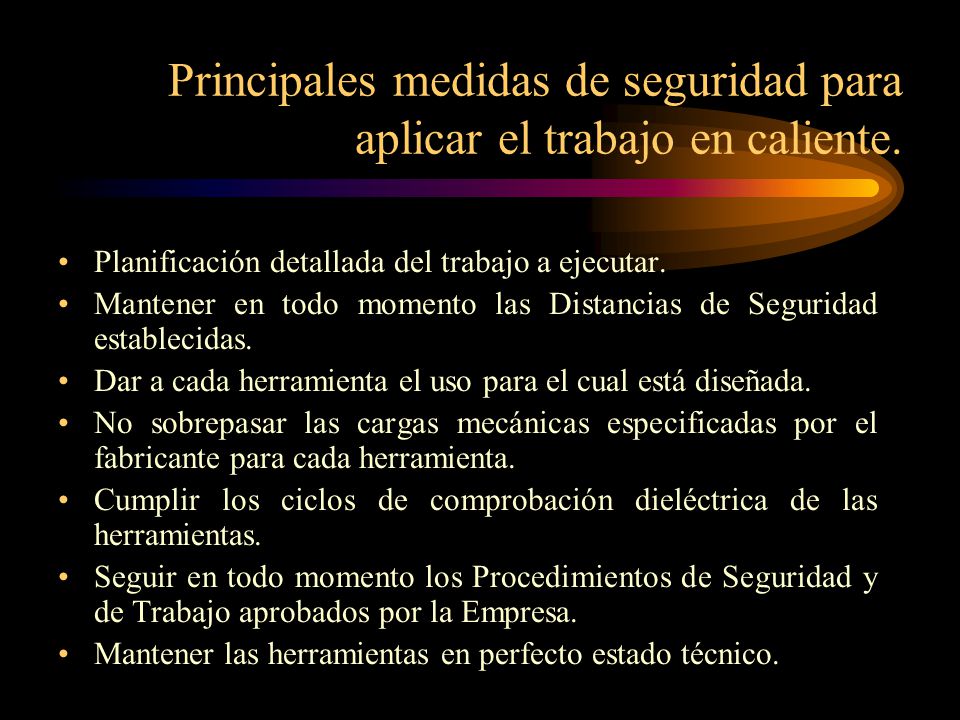 Principales medidas de seguridad para aplicar el trabajo en caliente.

• Planificación detallada del trabajo a ejecutar.
• Mantener en todo momento las Distancias de Seguridad establecidas.
• Dar a cada herramienta el uso para el cual está diseñada.
• No sobrepasar las cargas mecánicas especificadas por el fabricante para cada herramienta.
• Cumplir los ciclos de comprobación dieléctrica de las herramientas.
• Seguir en todo momento los Procedimientos de Seguridad y de Trabajo aprobados por la Empresa.
• Mantener las herramientas en perfecto estado técnico.